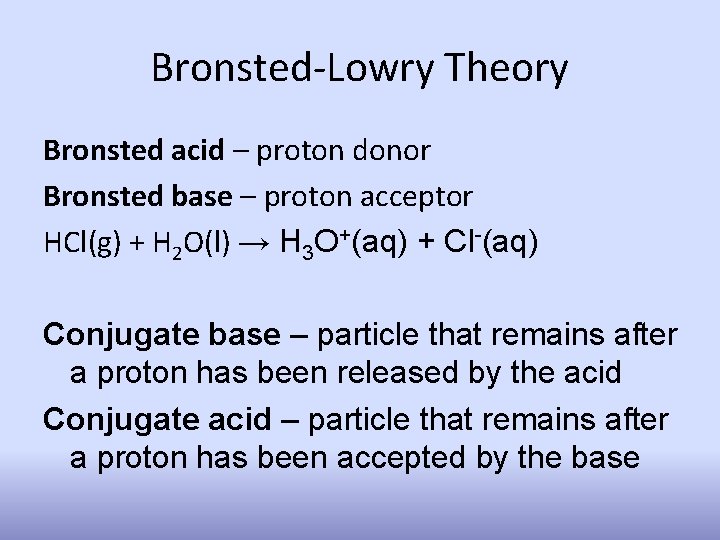 Bronsted-Lowry Theory

Bronsted acid – proton donor

Bronsted base – proton acceptor

$HCl(g) + H_2O(l) \rightarrow H_3O^+(aq) + Cl^-(aq)$

Conjugate base – particle that remains after a proton has been released by the acid

Conjugate acid – particle that remains after a proton has been accepted by the base